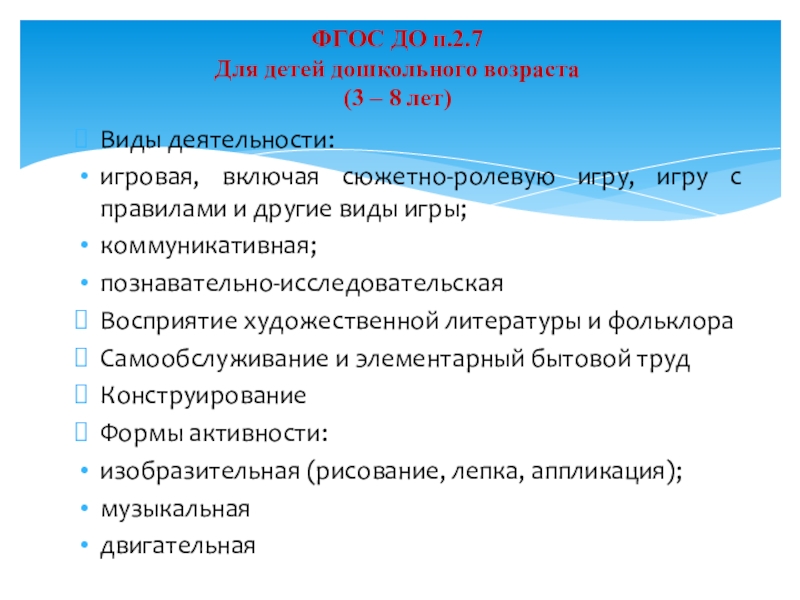 ФГОС ДО п.2.7
Для детей дошкольного возраста
(3 – 8 лет)

Виды деятельности:
• игровая, включая сюжетно-ролевую игру, игру с правилами и другие виды игры;
• коммуникативная;
• познавательно-исследовательская
Восприятие художественной литературы и фольклора
Самообслуживание и элементарный бытовой труд
Конструирование
Формы активности:
• изобразительная (рисование, лепка, аппликация);
• музыкальная
• двигательная